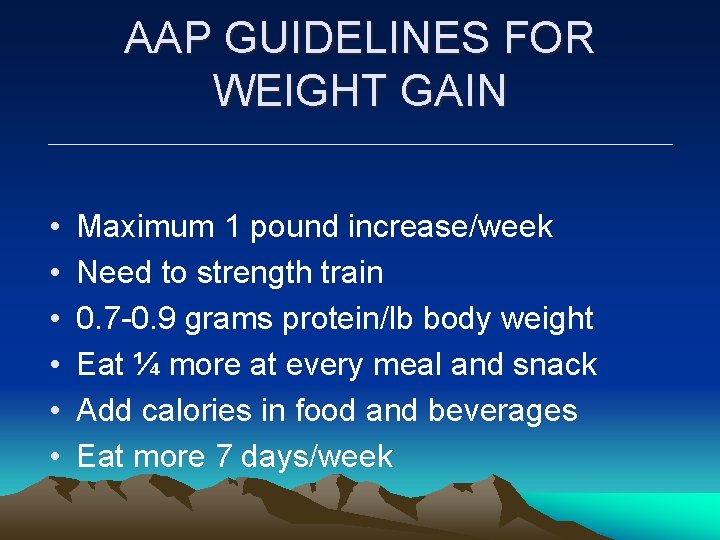 AAP GUIDELINES FOR WEIGHT GAIN

• Maximum 1 pound increase/week
• Need to strength train
• 0.7-0.9 grams protein/lb body weight
• Eat ¼ more at every meal and snack
• Add calories in food and beverages
• Eat more 7 days/week